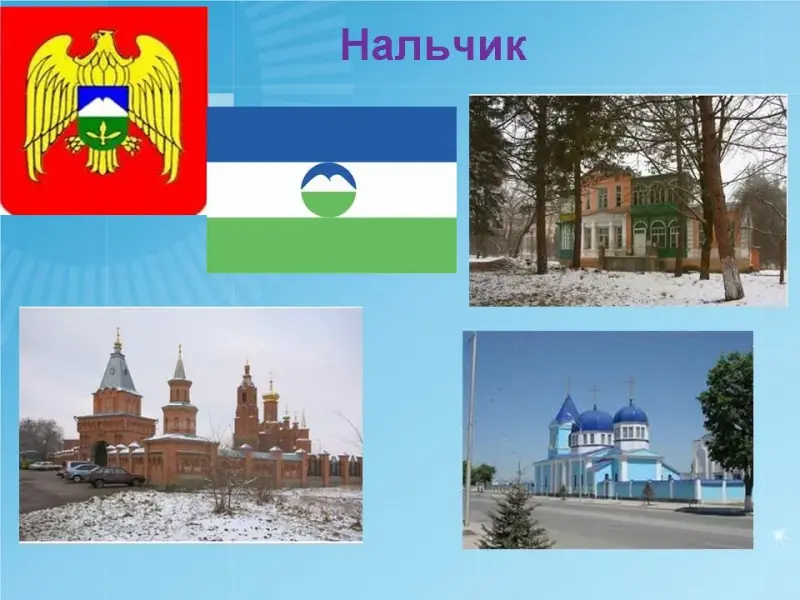 Нальчик